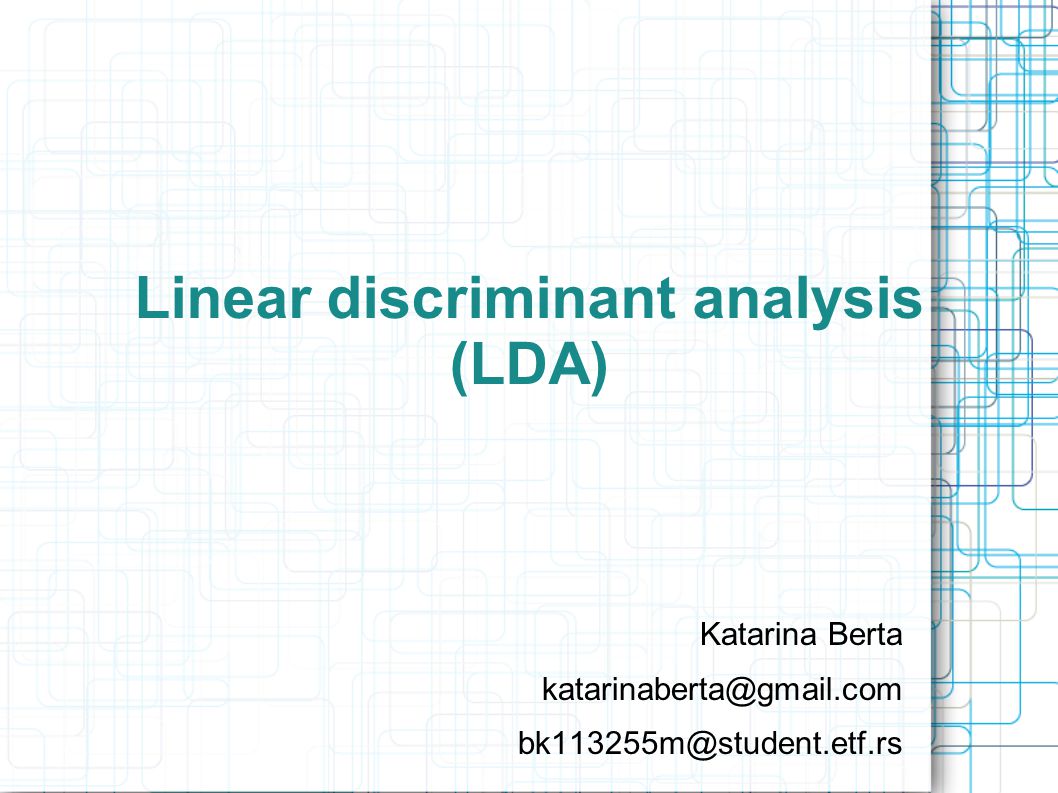 Linear discriminant analysis (LDA)

Katarina Berta

katarinaberta@gmail.com

bk113255m@student.etf.rs